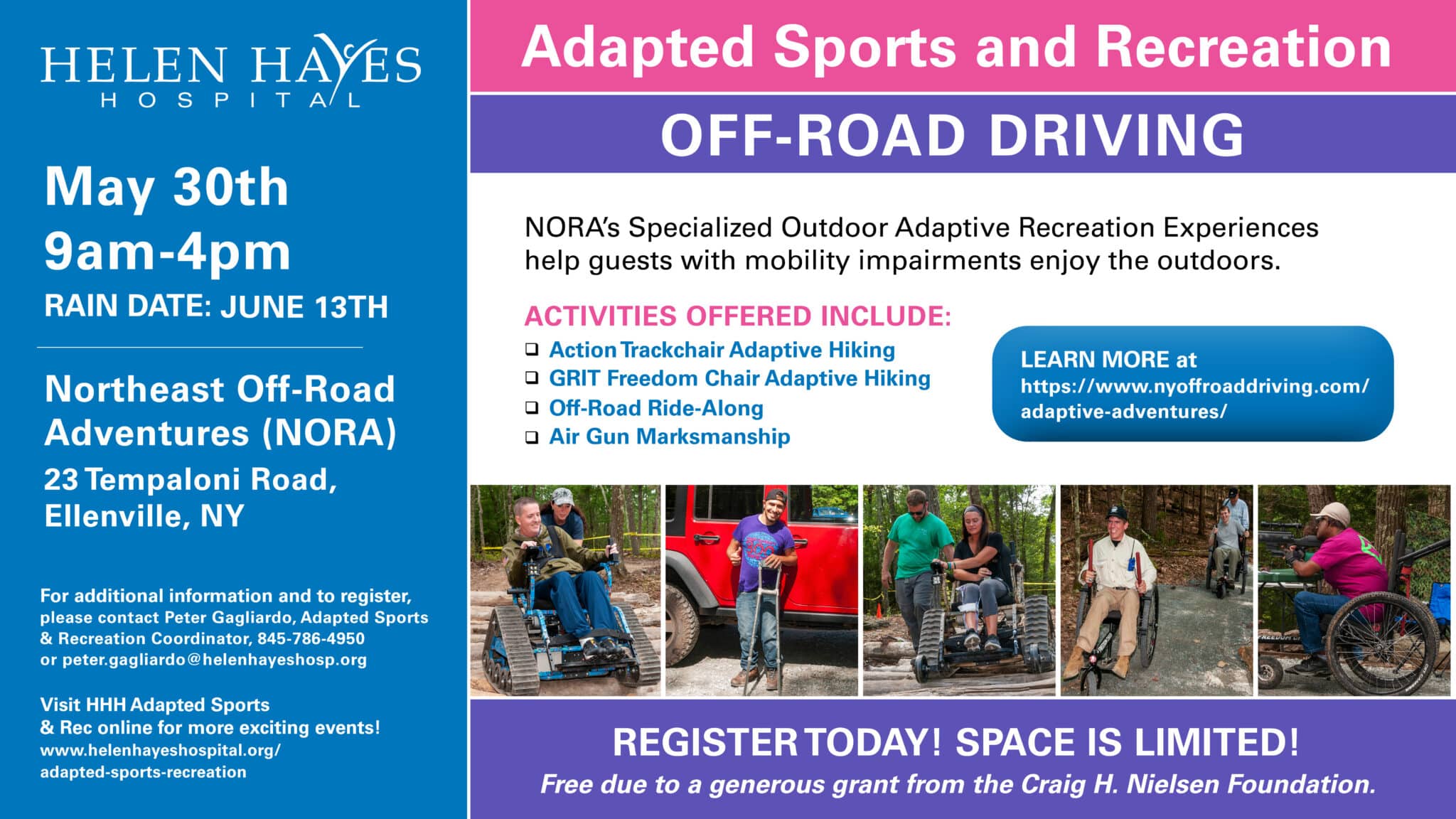 HELEN HAYES
HOSPITAL

May 30th
9am-4pm
RAIN DATE: JUNE 13TH

Northeast Off-Road Adventures (NORA)
23 Tempaloni Road, Ellenville, NY

For additional information and to register, please contact Peter Gagliardo, Adapted Sports & Recreation Coordinator, 845-786-4950 or peter.gagliardo@helenhayeshosp.org

Visit HHH Adapted Sports & Rec online for more exciting events!
www.helenhayeshospital.org/adapted-sports-recreation

Adapted Sports and Recreation

OFF-ROAD DRIVING

NORA's Specialized Outdoor Adaptive Recreation Experiences help guests with mobility impairments enjoy the outdoors.

ACTIVITIES OFFERED INCLUDE:
❑ Action Trackchair Adaptive Hiking
❑ GRIT Freedom Chair Adaptive Hiking
❑ Off-Road Ride-Along
❑ Air Gun Marksmanship

LEARN MORE at
https://www.nyoffroaddriving.com/adaptive-adventures/

REGISTER TODAY! SPACE IS LIMITED!
Free due to a generous grant from the Craig H. Nielsen Foundation.